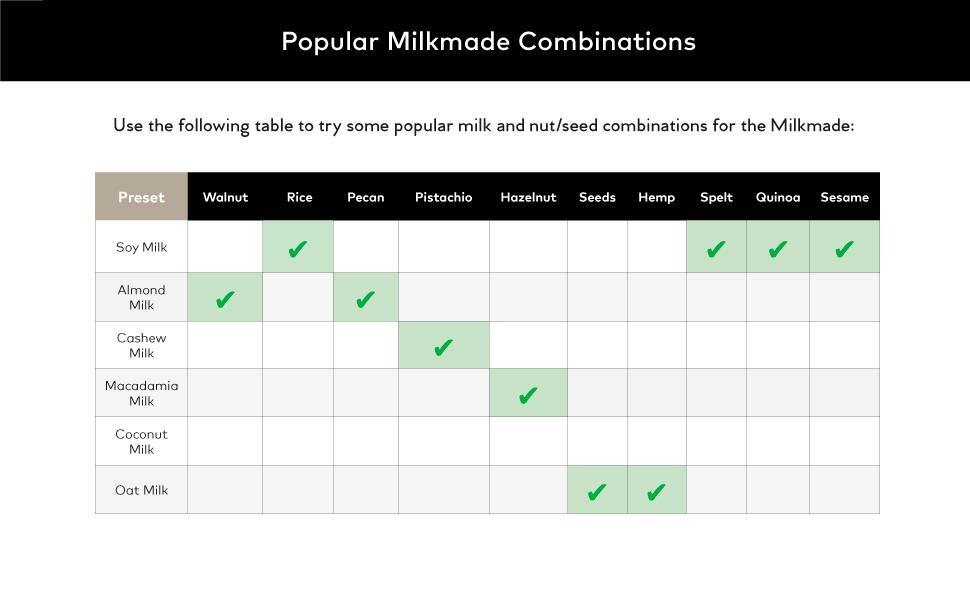 Popular Milkmade Combinations

Use the following table to try some popular milk and nut/seed combinations for the Milkmade:

| Preset | Walnut | Rice | Pecan | Pistachio | Hazelnut | Seeds | Hemp | Spelt | Quinoa | Sesame |
|---|---|---|---|---|---|---|---|---|---|---|
| Soy Milk | | ✔ | | | | | | ✔ | ✔ | ✔ |
| Almond Milk | ✔ | | ✔ | | | | | | | |
| Cashew Milk | | | | ✔ | | | | | | |
| Macadamia Milk | | | | | ✔ | | | | | |
| Coconut Milk | | | | | | | | | | |
| Oat Milk | | | | | | ✔ | ✔ | | | |